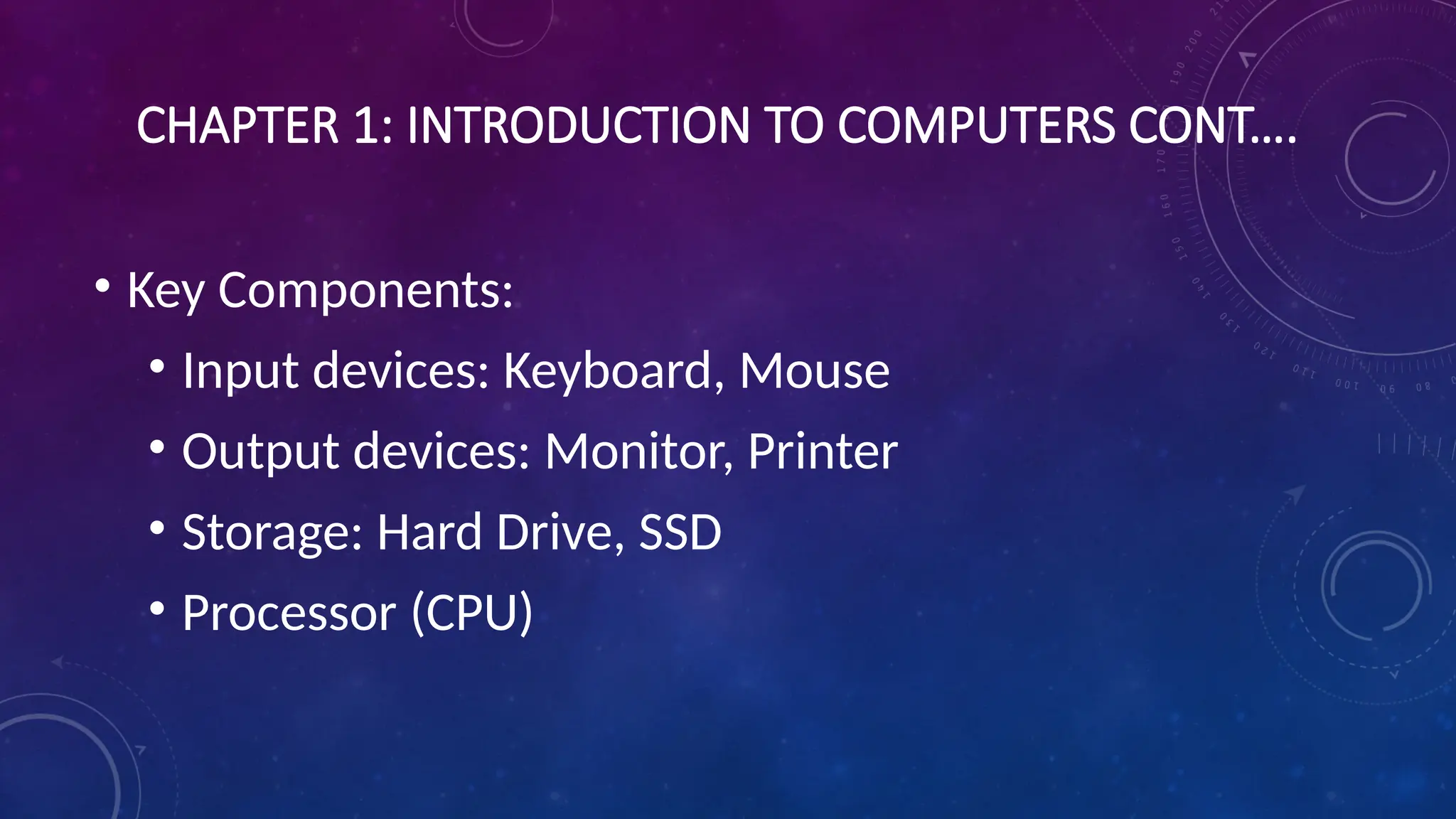 CHAPTER 1: INTRODUCTION TO COMPUTERS CONT….

• Key Components:
  • Input devices: Keyboard, Mouse
  • Output devices: Monitor, Printer
  • Storage: Hard Drive, SSD
  • Processor (CPU)